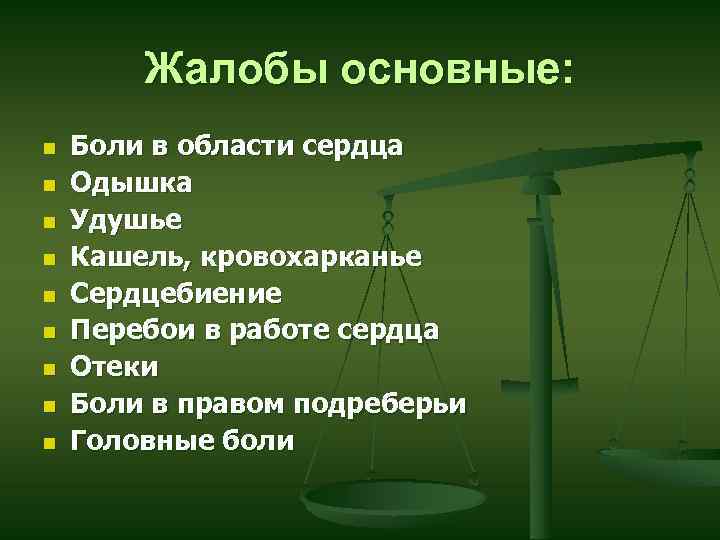 Жалобы основные:

- Боли в области сердца
- Одышка
- Удушье
- Кашель, кровохарканье
- Сердцебиение
- Перебои в работе сердца
- Отеки
- Боли в правом подреберьи
- Головные боли